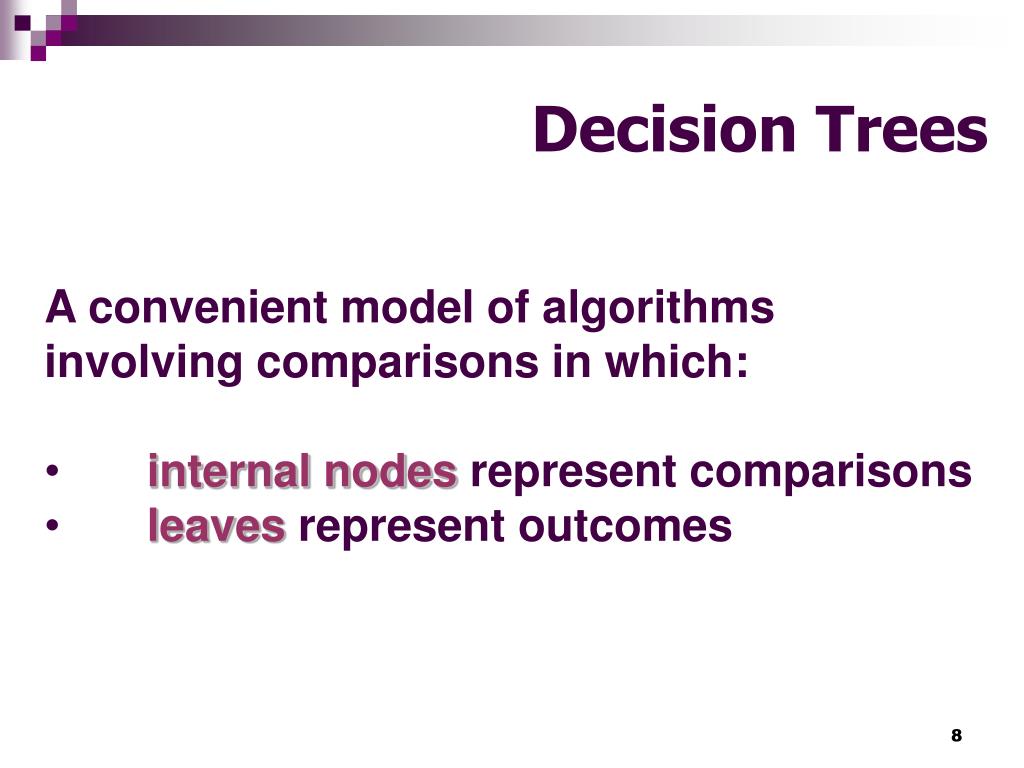 Decision Trees

A convenient model of algorithms involving comparisons in which:

• internal nodes represent comparisons
• leaves represent outcomes

8